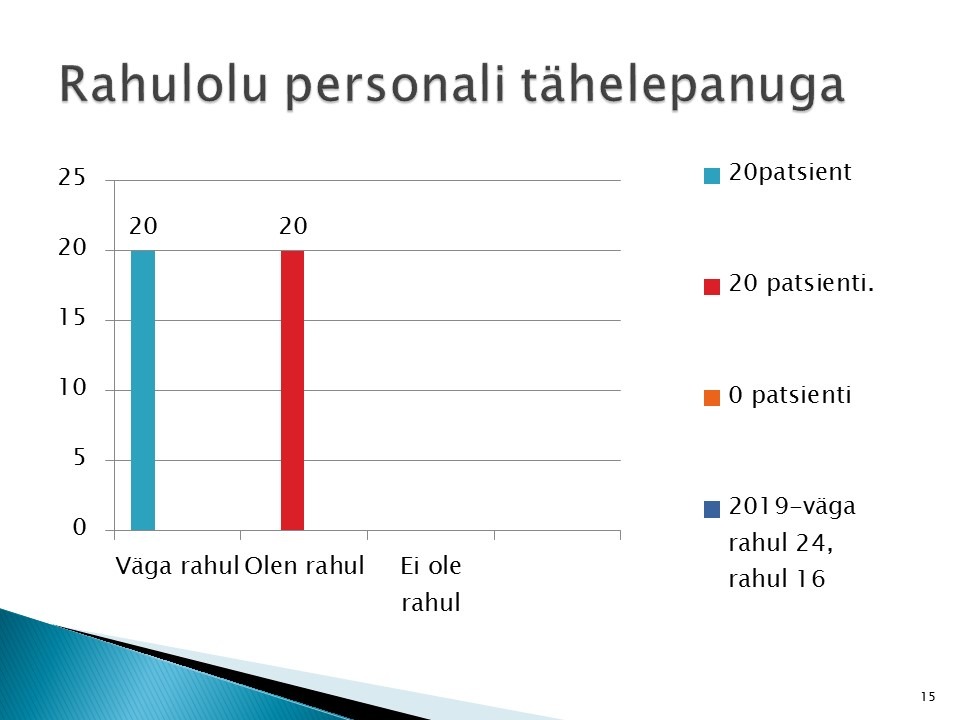 Rahulolu personali tähelepanuga

25
20
15
10
5
0

20 20

Väga rahul Olen rahul Ei ole rahul

20patsient

20 patsienti.

0 patsienti

2019-väga rahul 24, rahul 16

15